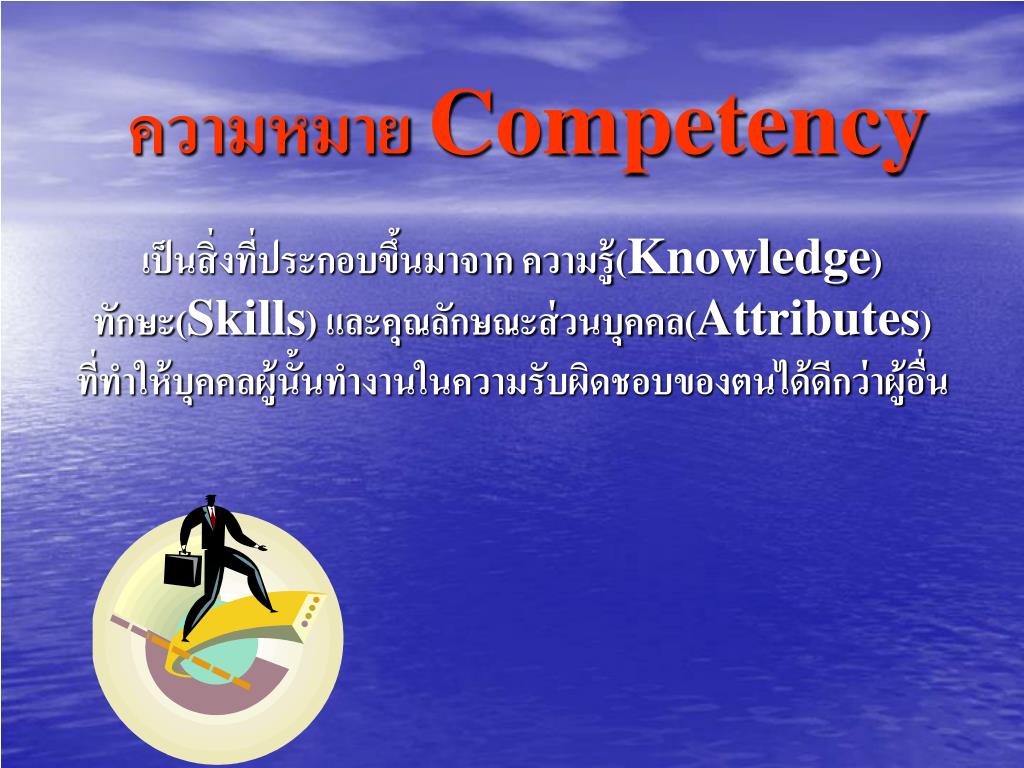 ความหมาย Competency

เป็นสิ่งที่ประกอบขึ้นมาจาก ความรู้(Knowledge) ทักษะ(Skills) และคุณลักษณะส่วนบุคคล(Attributes) ที่ทำให้บุคคลผู้นั้นทำงานในความรับผิดชอบของตนได้ดีกว่าผู้อื่น